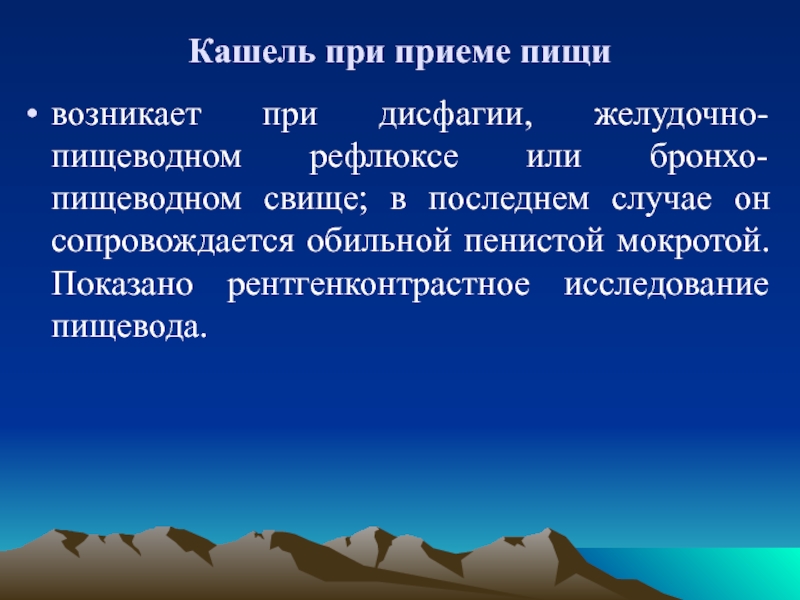 Кашель при приеме пищи

• возникает при дисфагии, желудочно-пищеводном рефлюксе или бронхо-пищеводном свище; в последнем случае он сопровождается обильной пенистой мокротой. Показано рентгенконтрастное исследование пищевода.